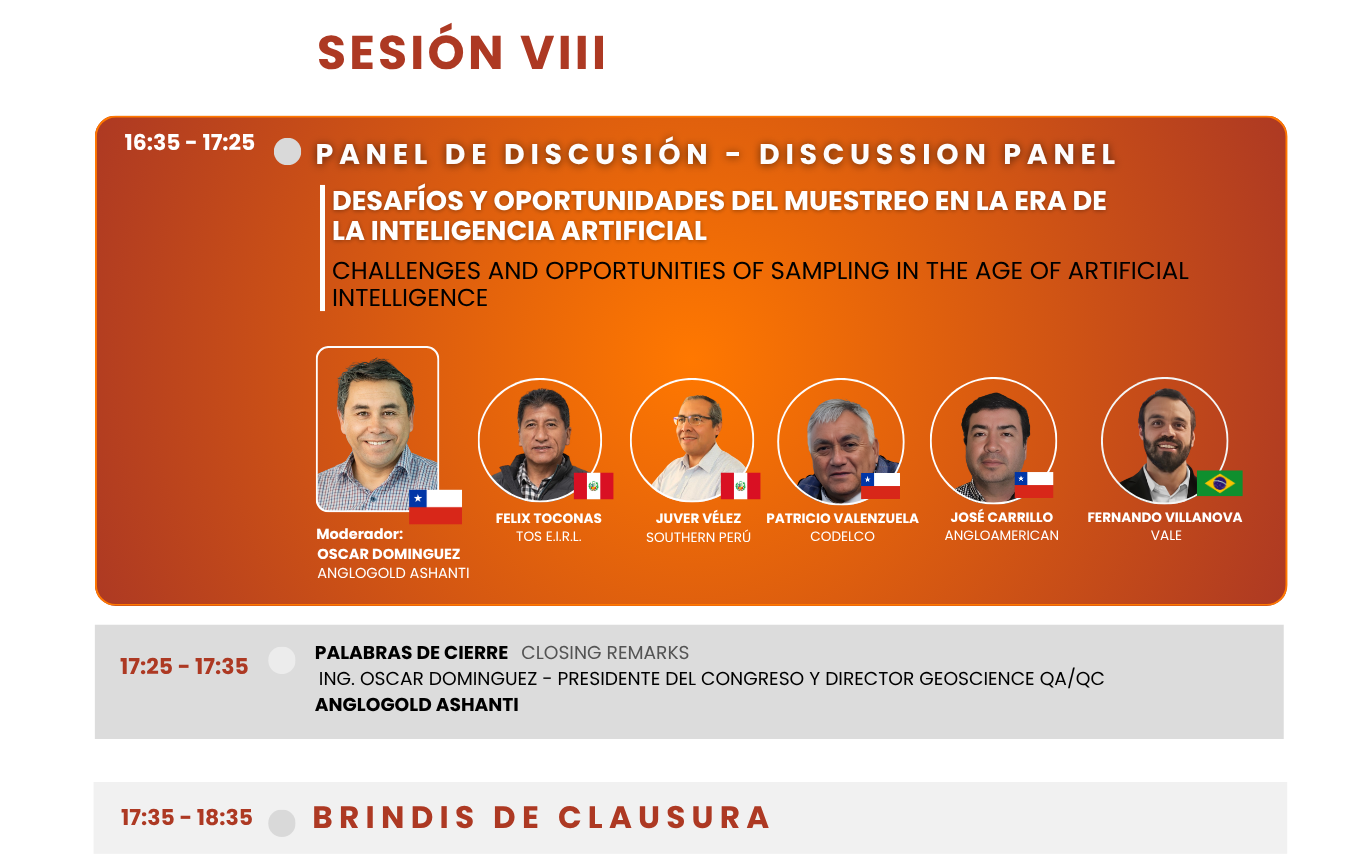 SESIÓN VIII

16:35 - 17:25

PANEL DE DISCUSIÓN - DISCUSSION PANEL

DESAFÍOS Y OPORTUNIDADES DEL MUESTREO EN LA ERA DE LA INTELIGENCIA ARTIFICIAL

CHALLENGES AND OPPORTUNITIES OF SAMPLING IN THE AGE OF ARTIFICIAL INTELLIGENCE

Moderador:
OSCAR DOMINGUEZ
ANGLOGOLD ASHANTI

FELIX TOCONAS
TOS E.I.R.L.

JUVER VÉLEZ
SOUTHERN PERÚ

PATRICIO VALENZUELA
CODELCO

JOSÉ CARRILLO
ANGLOAMERICAN

FERNANDO VILLANOVA
VALE

17:25 - 17:35

PALABRAS DE CIERRE CLOSING REMARKS
ING. OSCAR DOMINGUEZ - PRESIDENTE DEL CONGRESO Y DIRECTOR GEOSCIENCE QA/QC
ANGLOGOLD ASHANTI

17:35 - 18:35

BRINDIS DE CLAUSURA